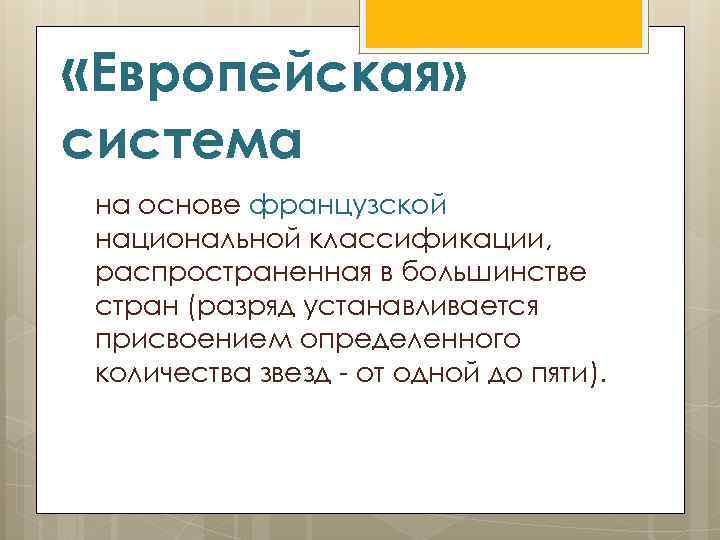 «Европейская» система

на основе французской национальной классификации, распространенная в большинстве стран (разряд устанавливается присвоением определенного количества звезд - от одной до пяти).